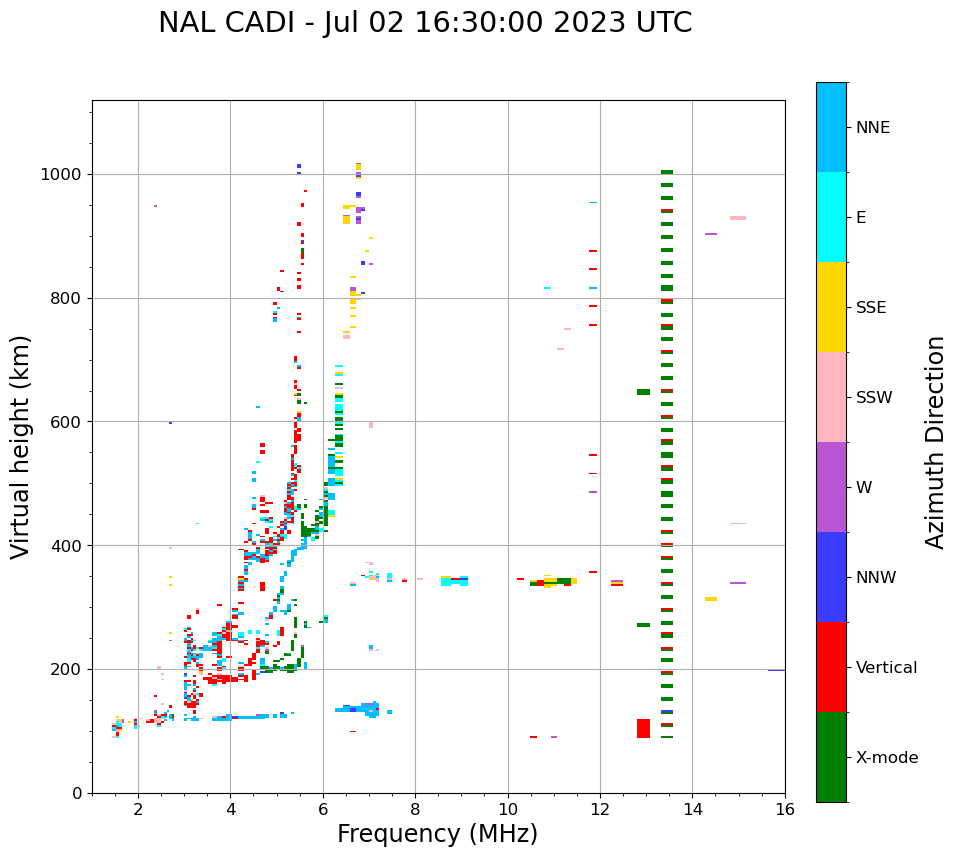 NAL CADI - Jul 02 16:30:00 2023 UTC

Virtual height (km)

1000
800
600
400
200
0

2
4
6
8
10
12
14
16

Frequency (MHz)

NNE
E
SSE
SSW
W
NNW
Vertical
X-mode

Azimuth Direction